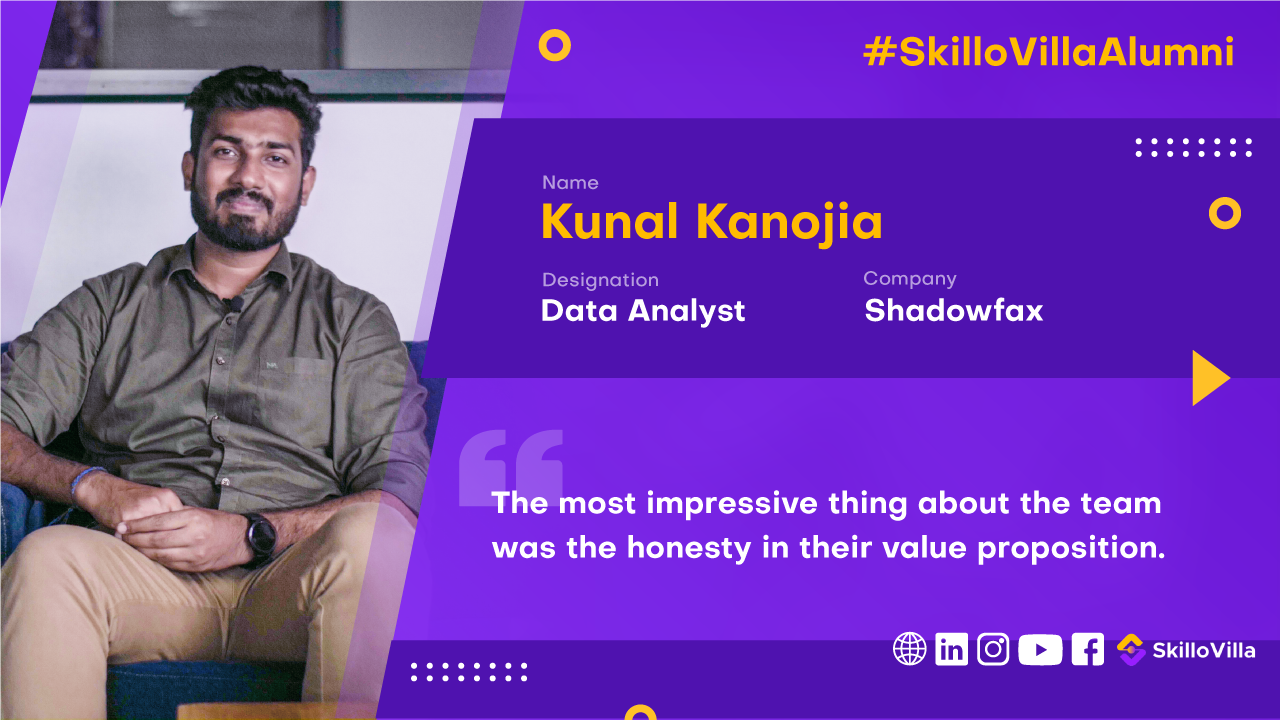 #SkilloVillaAlumni

Name
Kunal Kanojia

Designation
Data Analyst

Company
Shadowfax

The most impressive thing about the team was the honesty in their value proposition.

SkilloVilla